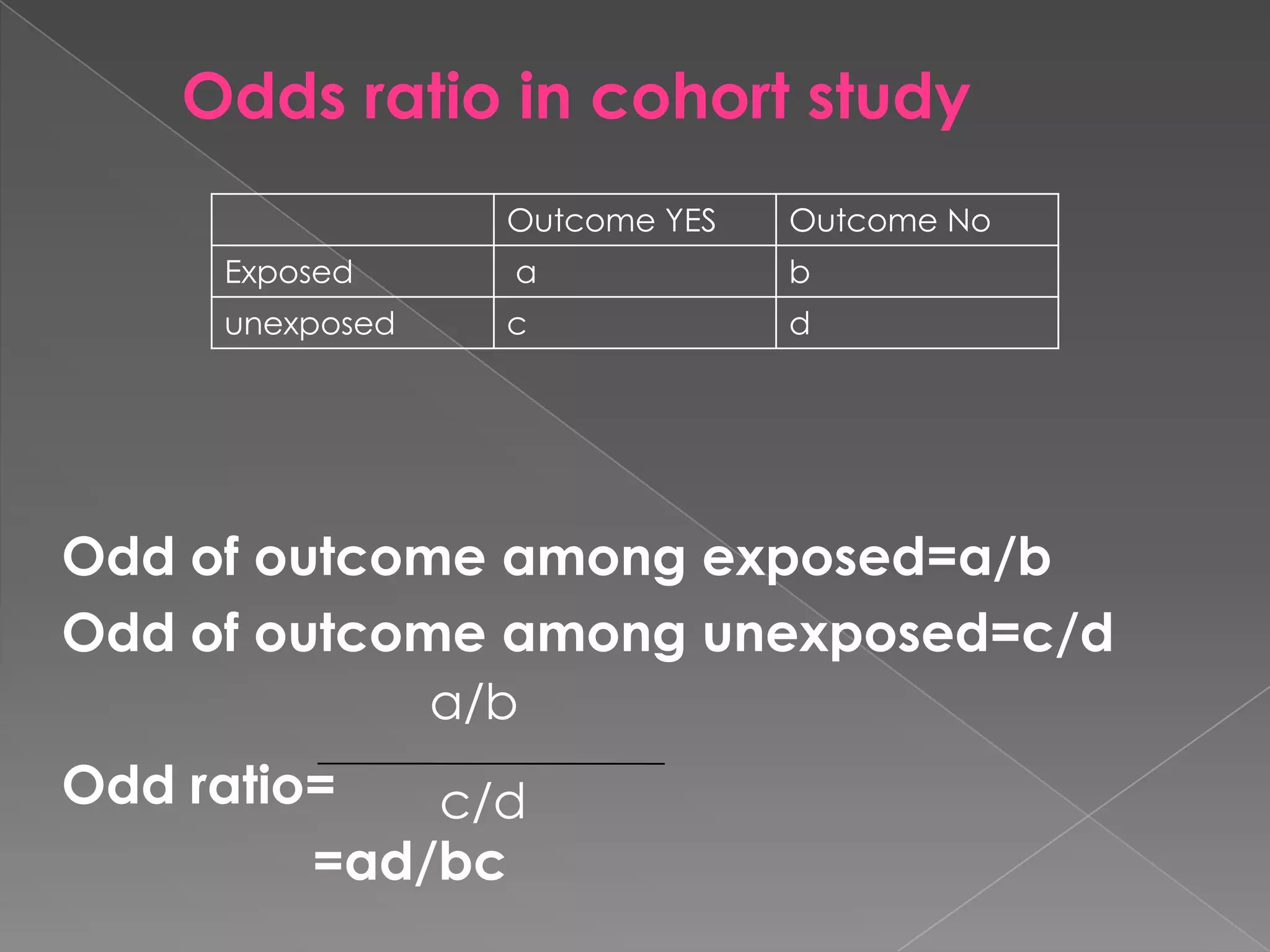 Odds ratio in cohort study

| | Outcome YES | Outcome No |
|---|---|---|
| Exposed | a | b |
| unexposed | c | d |

Odd of outcome among exposed=a/b
Odd of outcome among unexposed=c/d

Odd ratio= $\frac{a/b}{c/d}$
=ad/bc